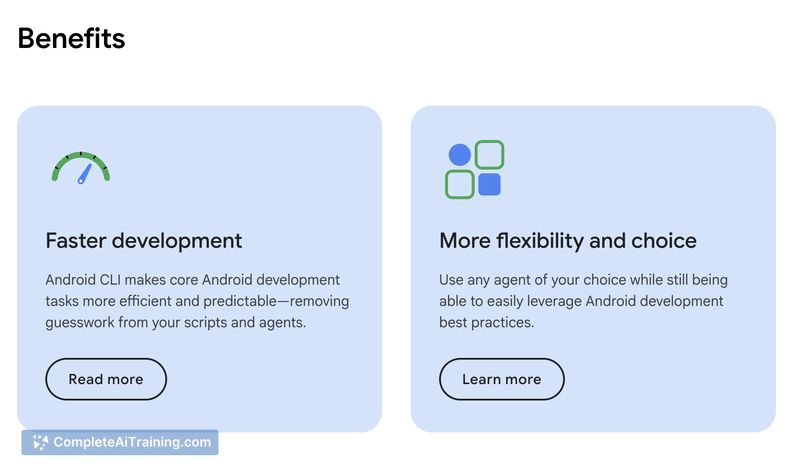 Benefits

Faster development

Android CLI makes core Android development tasks more efficient and predictable—removing guesswork from your scripts and agents.

Read more

More flexibility and choice

Use any agent of your choice while still being able to easily leverage Android development best practices.

Learn more

CompleteAiTraining.com